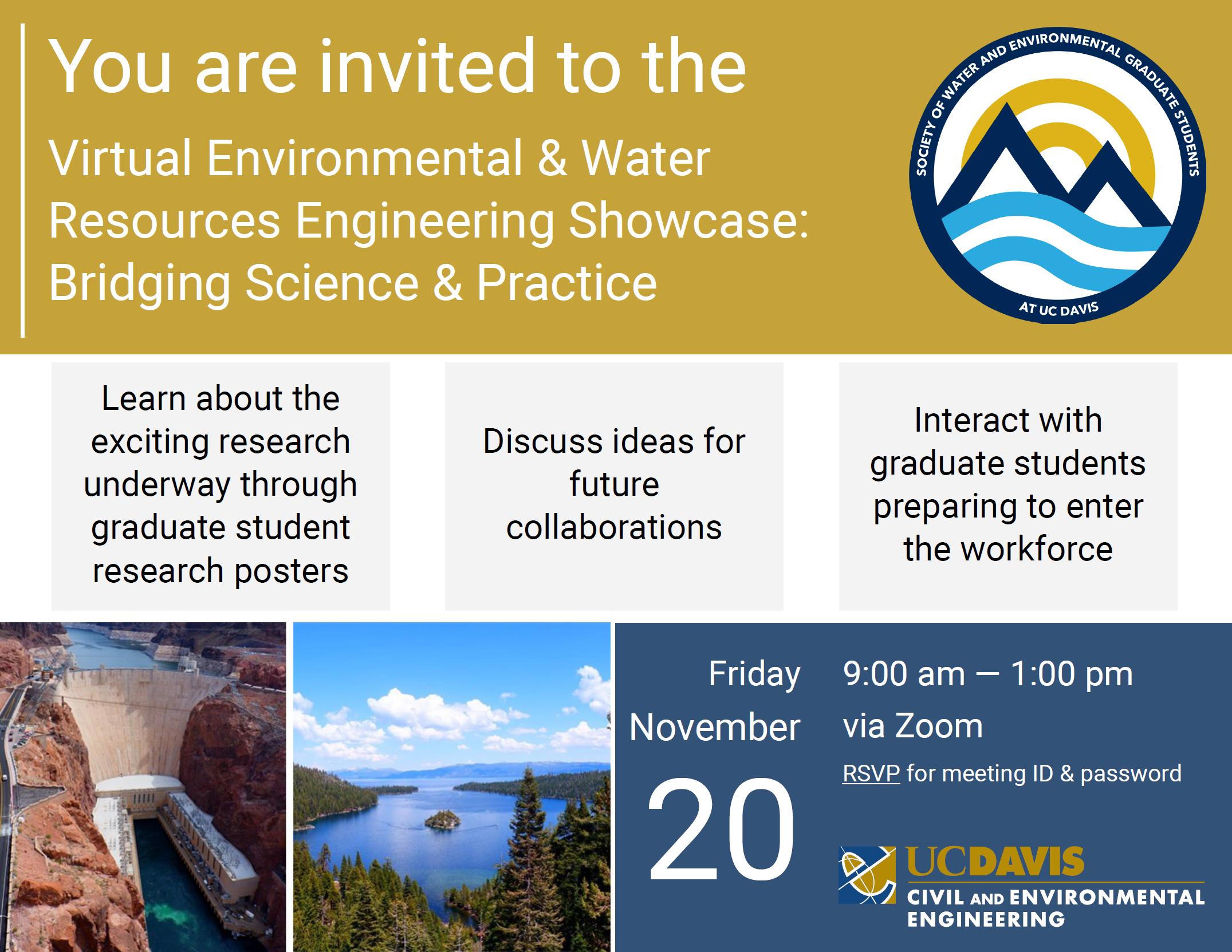 You are invited to the

Virtual Environmental & Water Resources Engineering Showcase: Bridging Science & Practice

SOCIETY OF WATER AND ENVIRONMENTAL GRADUATE STUDENTS

AT UC DAVIS

Learn about the exciting research underway through graduate student research posters

Discuss ideas for future collaborations

Interact with graduate students preparing to enter the workforce

Friday

November

20

9:00 am — 1:00 pm

via Zoom

RSVP for meeting ID & password

UCDAVIS

CIVIL AND ENVIRONMENTAL ENGINEERING